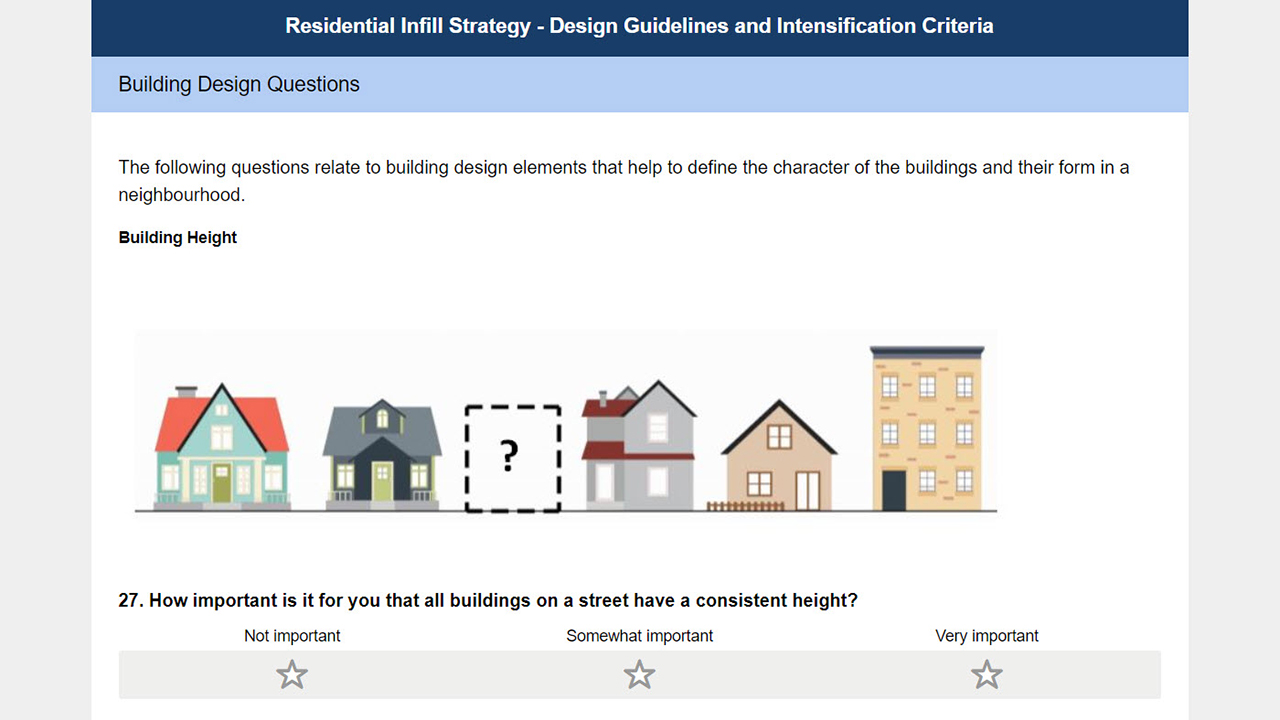 Residential Infill Strategy - Design Guidelines and Intensification Criteria

Building Design Questions

The following questions relate to building design elements that help to define the character of the buildings and their form in a neighbourhood.

Building Height

?

27. How important is it for you that all buildings on a street have a consistent height?

Not important

Somewhat important

Very important